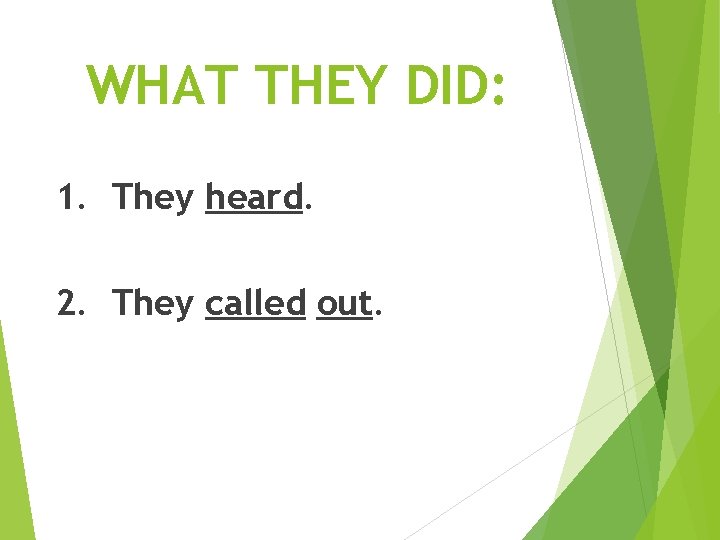 WHAT THEY DID:

1. They heard.

2. They called out.